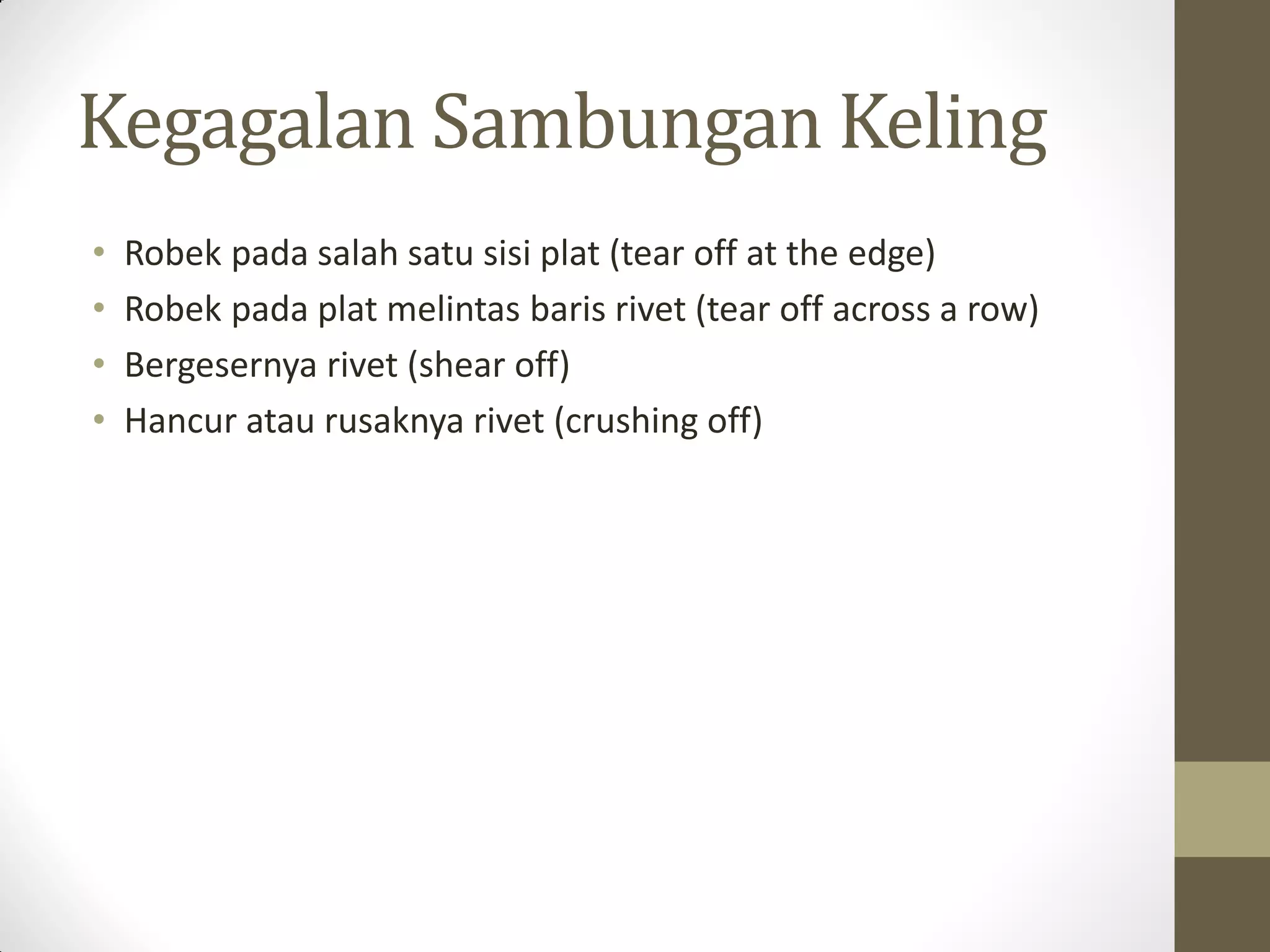 Kegagalan Sambungan Keling

• Robek pada salah satu sisi plat (tear off at the edge)
• Robek pada plat melintas baris rivet (tear off across a row)
• Bergesernya rivet (shear off)
• Hancur atau rusaknya rivet (crushing off)